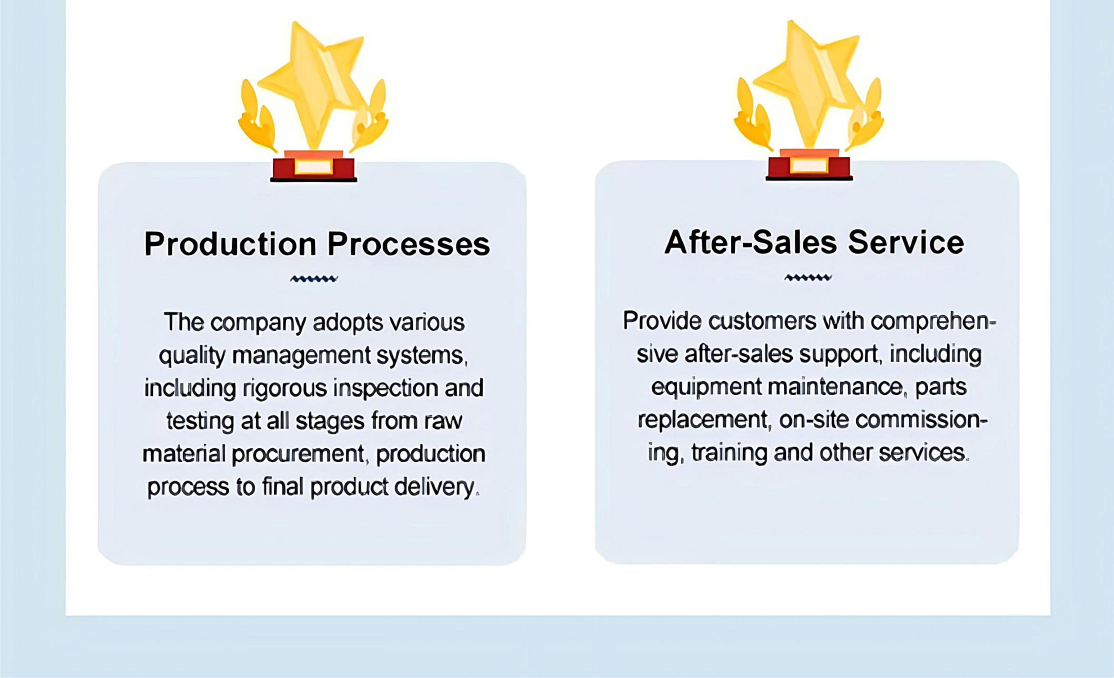 Production Processes

The company adopts various quality management systems, including rigorous inspection and testing at all stages from raw material procurement, production process to final product delivery.

After-Sales Service

Provide customers with comprehensive after-sales support, including equipment maintenance, parts replacement, on-site commissioning, training and other services.